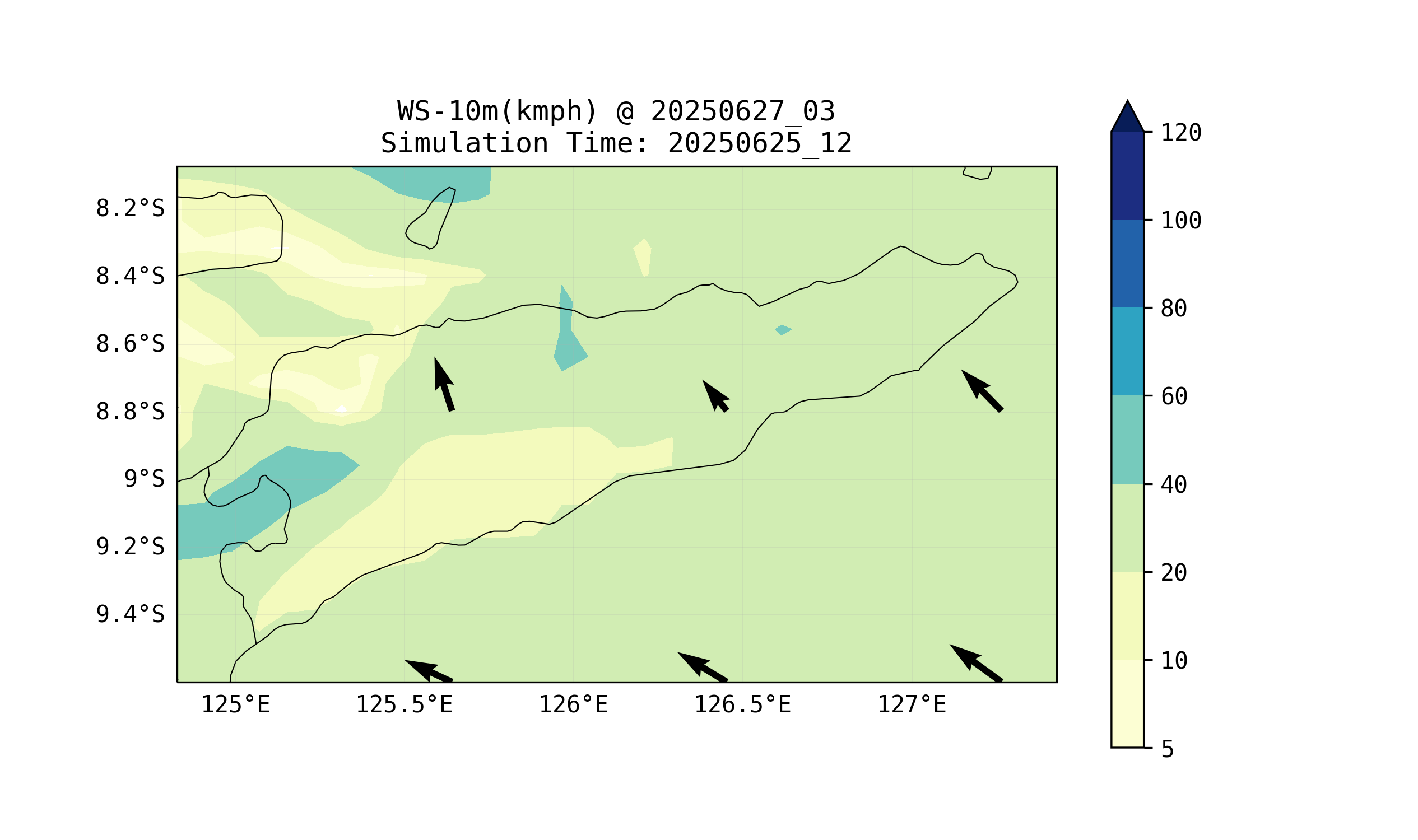 WS-10m(kmph) @ 20250627_03
Simulation Time: 20250625_12

8.2°S
8.4°S
8.6°S
8.8°S
9°S
9.2°S
9.4°S

125°E
125.5°E
126°E
126.5°E
127°E

120
100
80
60
40
20
10
5